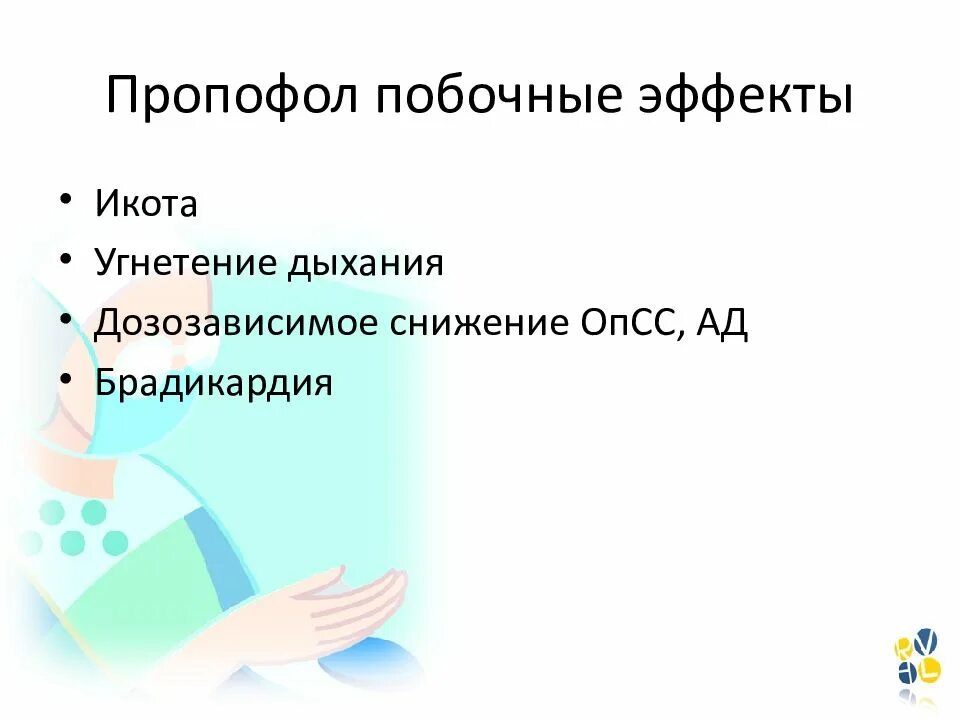 Пропофол побочные эффекты

• Икота
• Угнетение дыхания
• Дозозависимое снижение ОпСС, АД
• Брадикардия